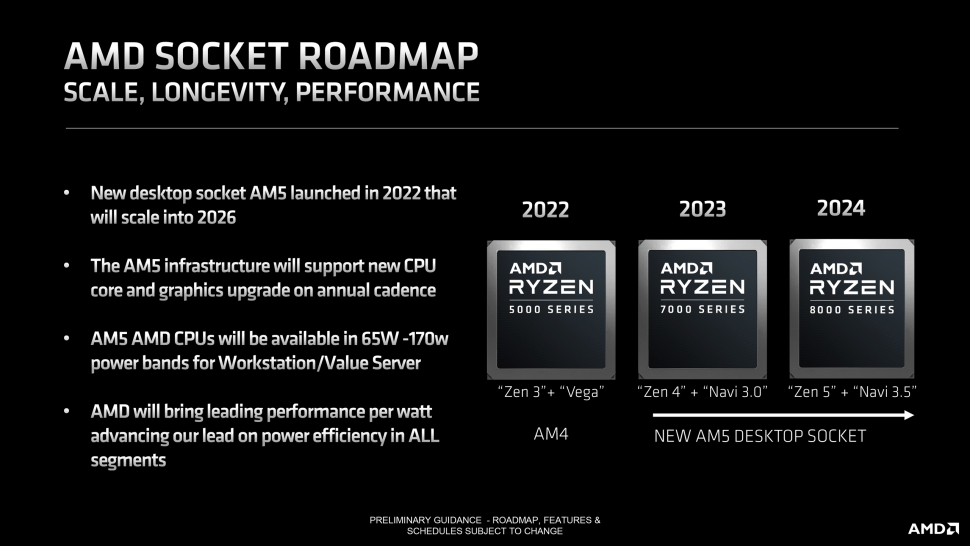 AMD SOCKET ROADMAP
SCALE, LONGEVITY, PERFORMANCE

• New desktop socket AM5 launched in 2022 that will scale into 2026

• The AM5 infrastructure will support new CPU core and graphics upgrade on annual cadence

• AM5 AMD CPUs will be available in 65W -170w power bands for Workstation/Value Server

• AMD will bring leading performance per watt advancing our lead on power efficiency in ALL segments

2022
AMD
RYZEN
5000 SERIES
"Zen 3"+ "Vega"
AM4

2023
AMD
RYZEN
7000 SERIES
"Zen 4" + "Navi 3.0"

2024
AMD
RYZEN
8000 SERIES
"Zen 5" + "Navi 3.5"

NEW AM5 DESKTOP SOCKET

PRELIMINARY GUIDANCE - ROADMAP, FEATURES & SCHEDULES SUBJECT TO CHANGE

AMD